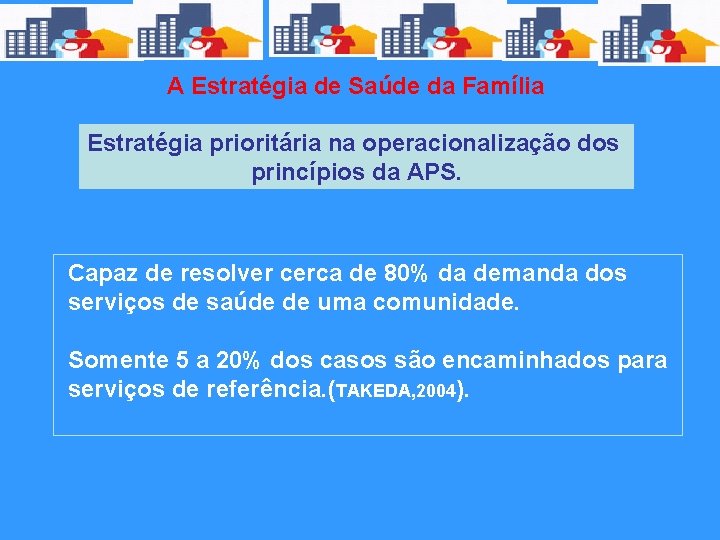 A Estratégia de Saúde da Família

Estratégia prioritária na operacionalização dos princípios da APS.

Capaz de resolver cerca de 80% da demanda dos serviços de saúde de uma comunidade.

Somente 5 a 20% dos casos são encaminhados para serviços de referência.(TAKEDA,2004).